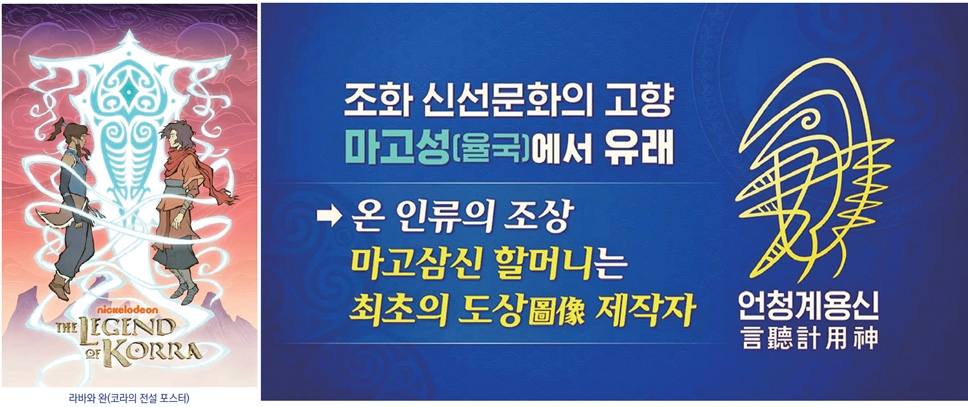 nickelodeon
THE LEGEND OF KORRA

라바와 완(코라의 전설 포스터)

조화 신선문화의 고향
마고성(율국)에서 유래

➡ 온 인류의 조상
마고삼신 할머니는
최초의 도상圖像 제작자

언청계용신
言聽計用神